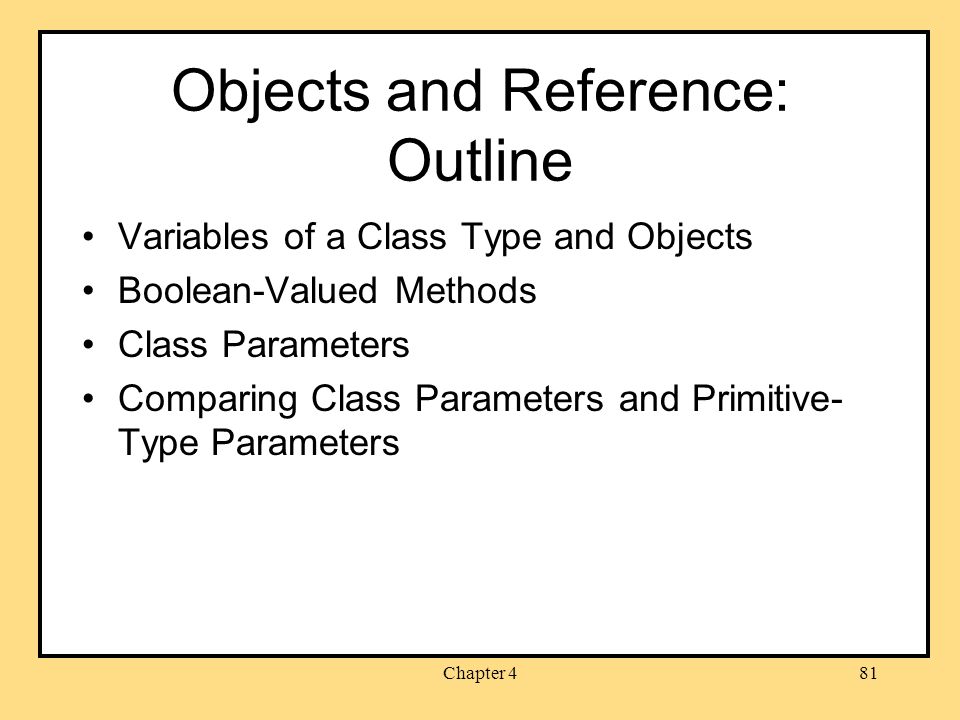 Objects and Reference: Outline

• Variables of a Class Type and Objects
• Boolean-Valued Methods
• Class Parameters
• Comparing Class Parameters and Primitive-Type Parameters

Chapter 4

81